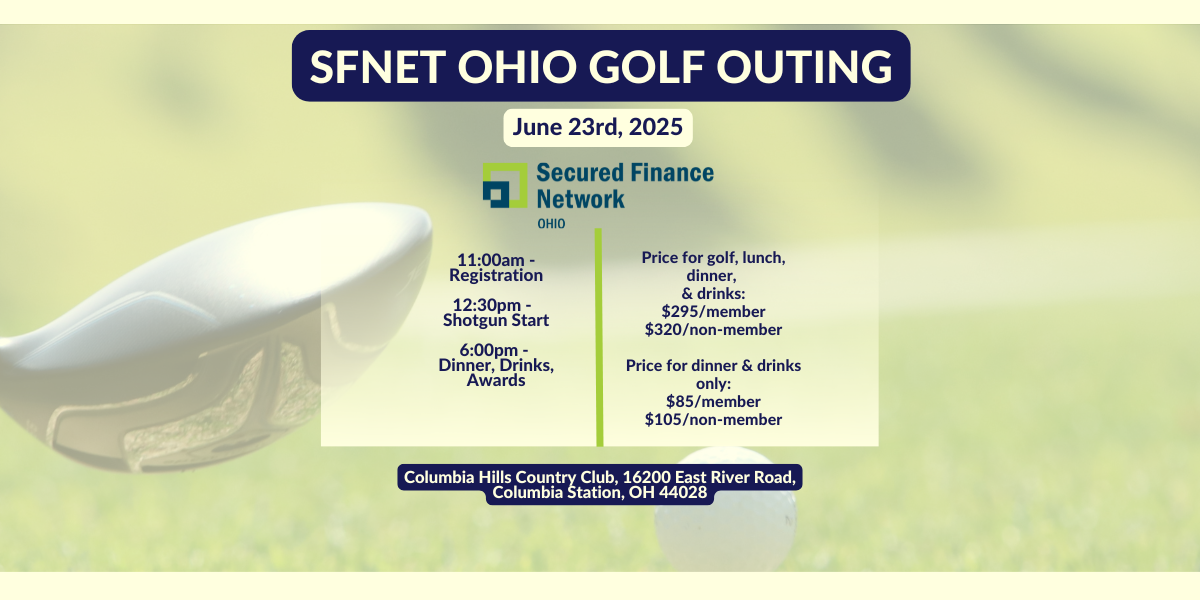 SFNET OHIO GOLF OUTING

June 23rd, 2025

Secured Finance Network
OHIO

11:00am - Registration

12:30pm - Shotgun Start

6:00pm - Dinner, Drinks, Awards

Price for golf, lunch, dinner, & drinks:
$295/member
$320/non-member

Price for dinner & drinks only:
$85/member
$105/non-member

Columbia Hills Country Club, 16200 East River Road, Columbia Station, OH 44028